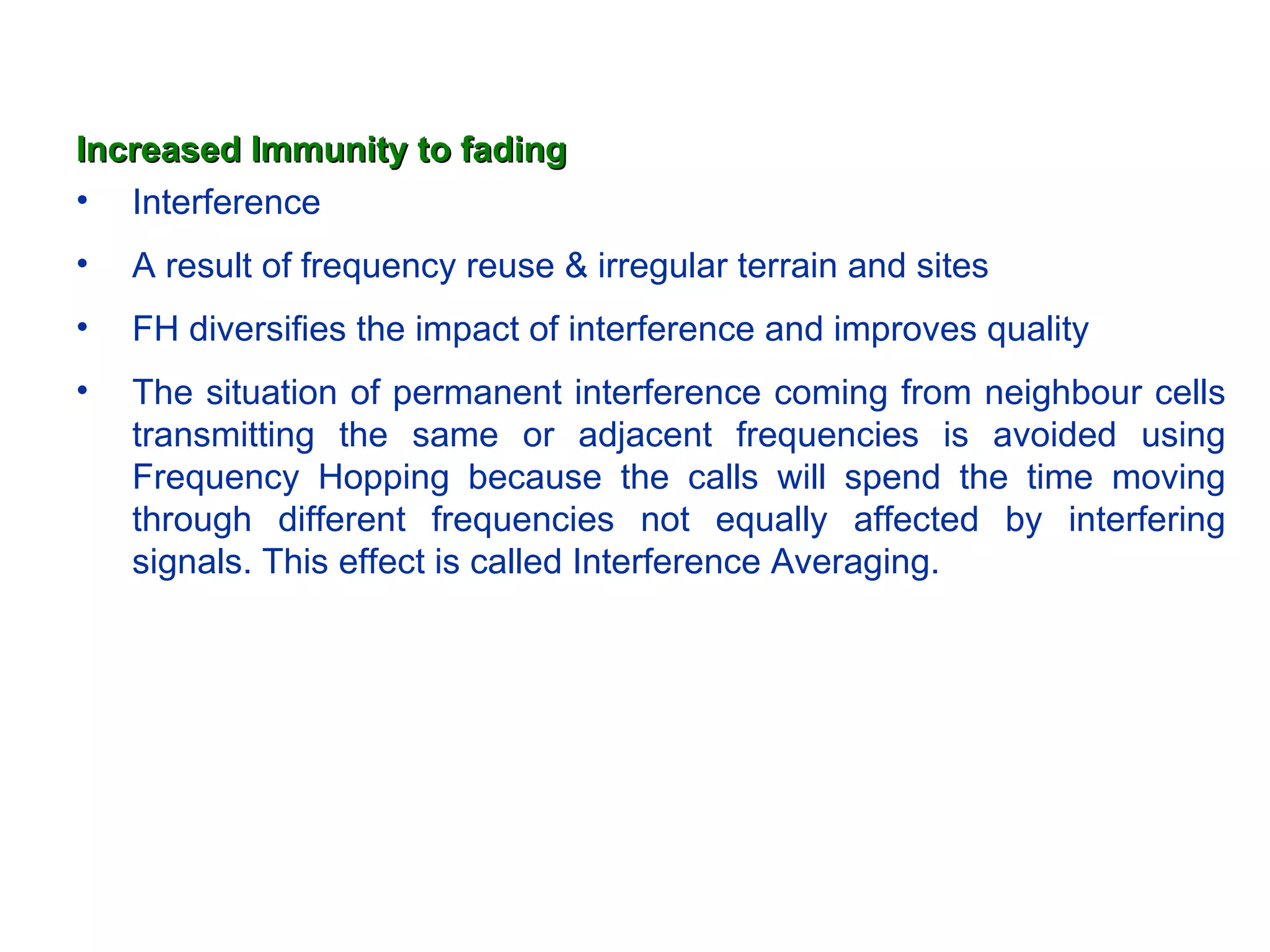 Increased Immunity to fading

• Interference

• A result of frequency reuse & irregular terrain and sites

• FH diversifies the impact of interference and improves quality

• The situation of permanent interference coming from neighbour cells transmitting the same or adjacent frequencies is avoided using Frequency Hopping because the calls will spend the time moving through different frequencies not equally affected by interfering signals. This effect is called Interference Averaging.